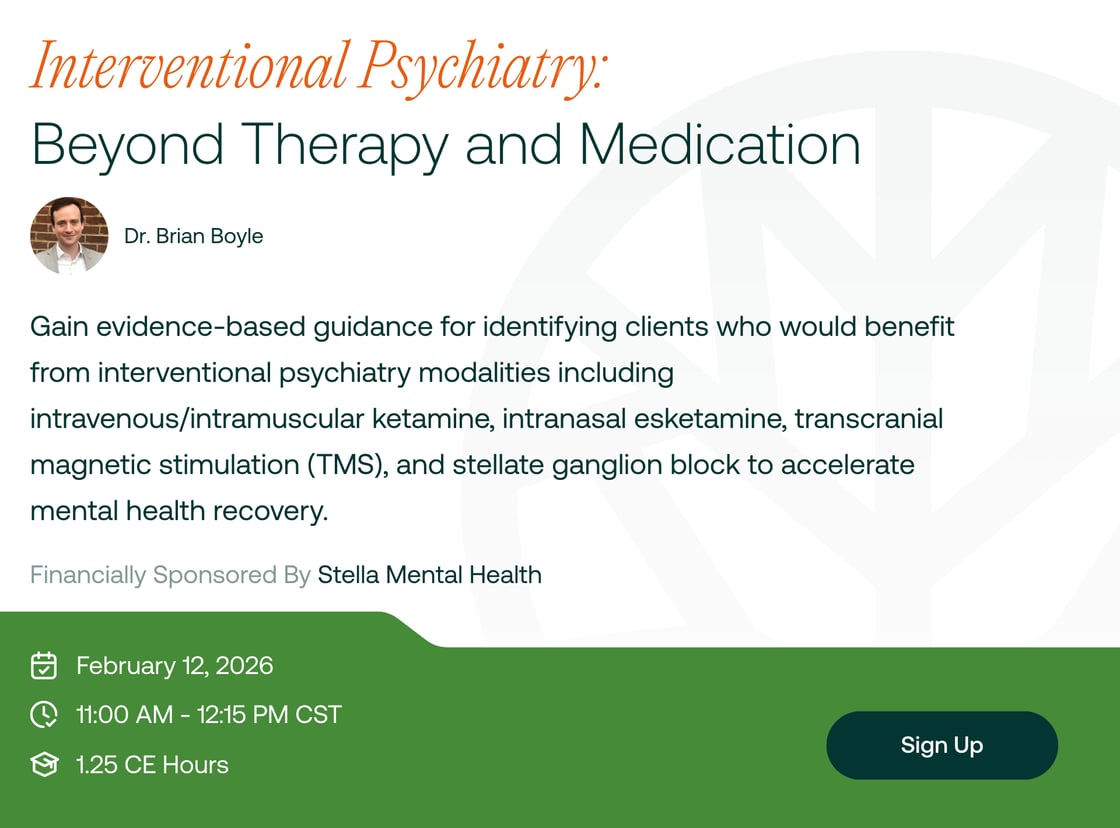 Interventional Psychiatry:
Beyond Therapy and Medication

Dr. Brian Boyle

Gain evidence-based guidance for identifying clients who would benefit from interventional psychiatry modalities including intravenous/intramuscular ketamine, intranasal esketamine, transcranial magnetic stimulation (TMS), and stellate ganglion block to accelerate mental health recovery.

Financially Sponsored By Stella Mental Health

February 12, 2026
11:00 AM - 12:15 PM CST
1.25 CE Hours

Sign Up